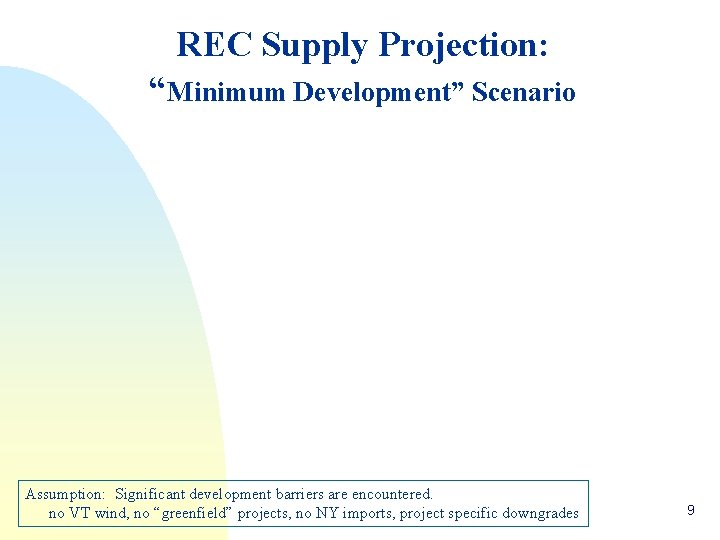 REC Supply Projection:
“Minimum Development” Scenario

Assumption: Significant development barriers are encountered.
no VT wind, no “greenfield” projects, no NY imports, project specific downgrades

9